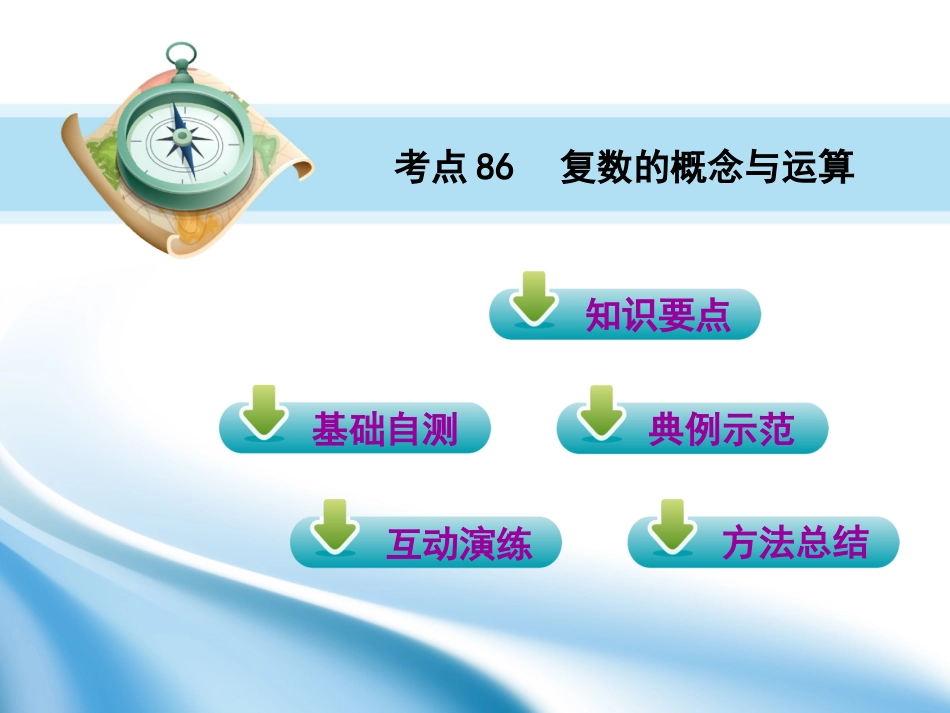 考点 86　复数的概念与运算

知识要点

基础自测

典例示范

互动演练

方法总结